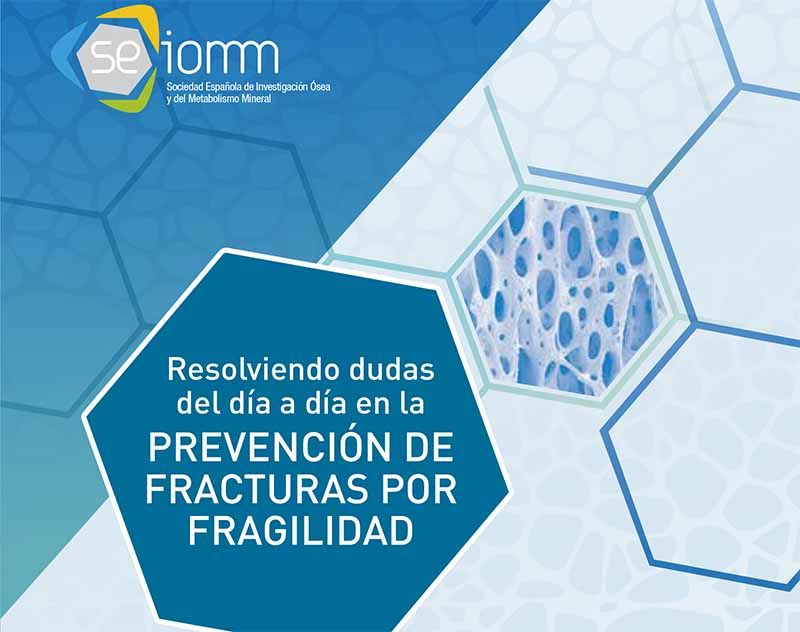 seiomm
Sociedad Española de Investigación Ósea y del Metabolismo Mineral

Resolviendo dudas del día a día en la
PREVENCIÓN DE FRACTURAS POR FRAGILIDAD